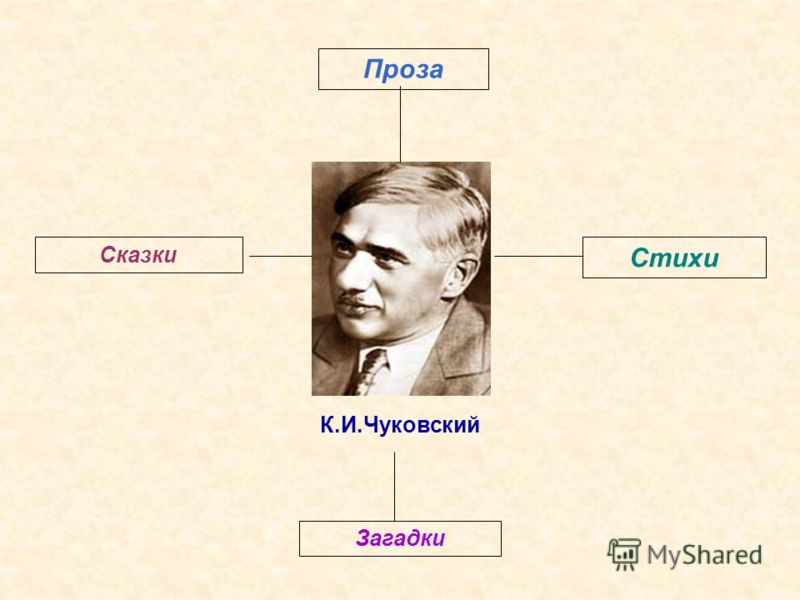 Проза

Сказки

Стихи

К.И.Чуковский

Загадки

MyShared